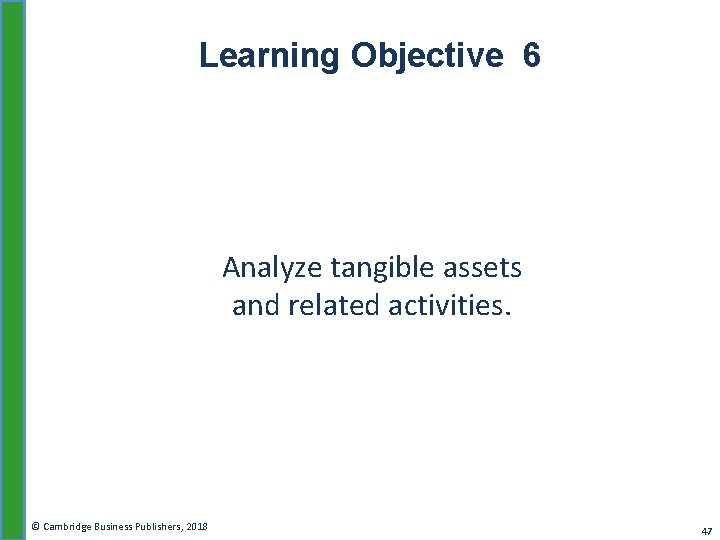 Learning Objective 6

Analyze tangible assets and related activities.

© Cambridge Business Publishers, 2018

47